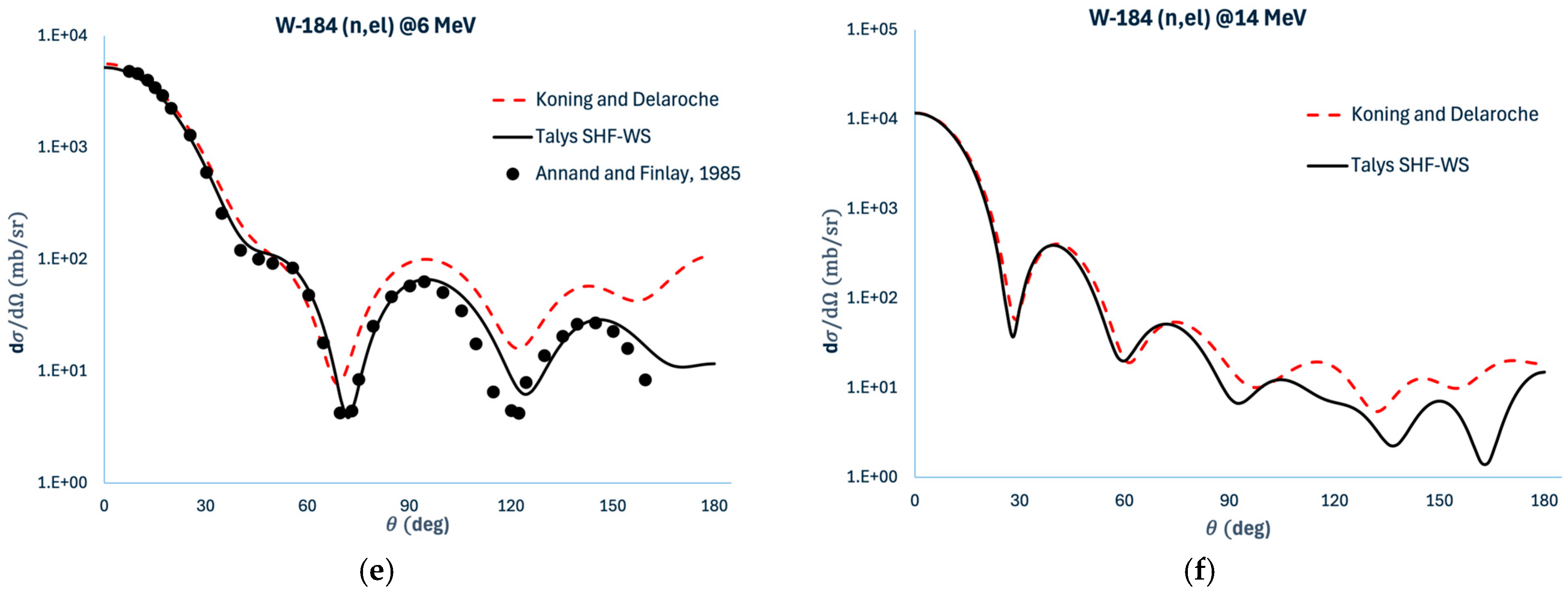 W-184 (n,el) @6 MeV

1.E+04
1.E+03
1.E+02
1.E+01
1.E+00

$d\sigma/d\Omega$ (mb/sr)

Koning and Delaroche
Talys SHF-WS
Annand and Finlay, 1985

0 30 60 90 120 150 180

$\theta$ (deg)

(e)

W-184 (n,el) @14 MeV

1.E+05
1.E+04
1.E+03
1.E+02
1.E+01
1.E+00

$d\sigma/d\Omega$ (mb/sr)

Koning and Delaroche
Talys SHF-WS

0 30 60 90 120 150 180

$\theta$ (deg)

(f)